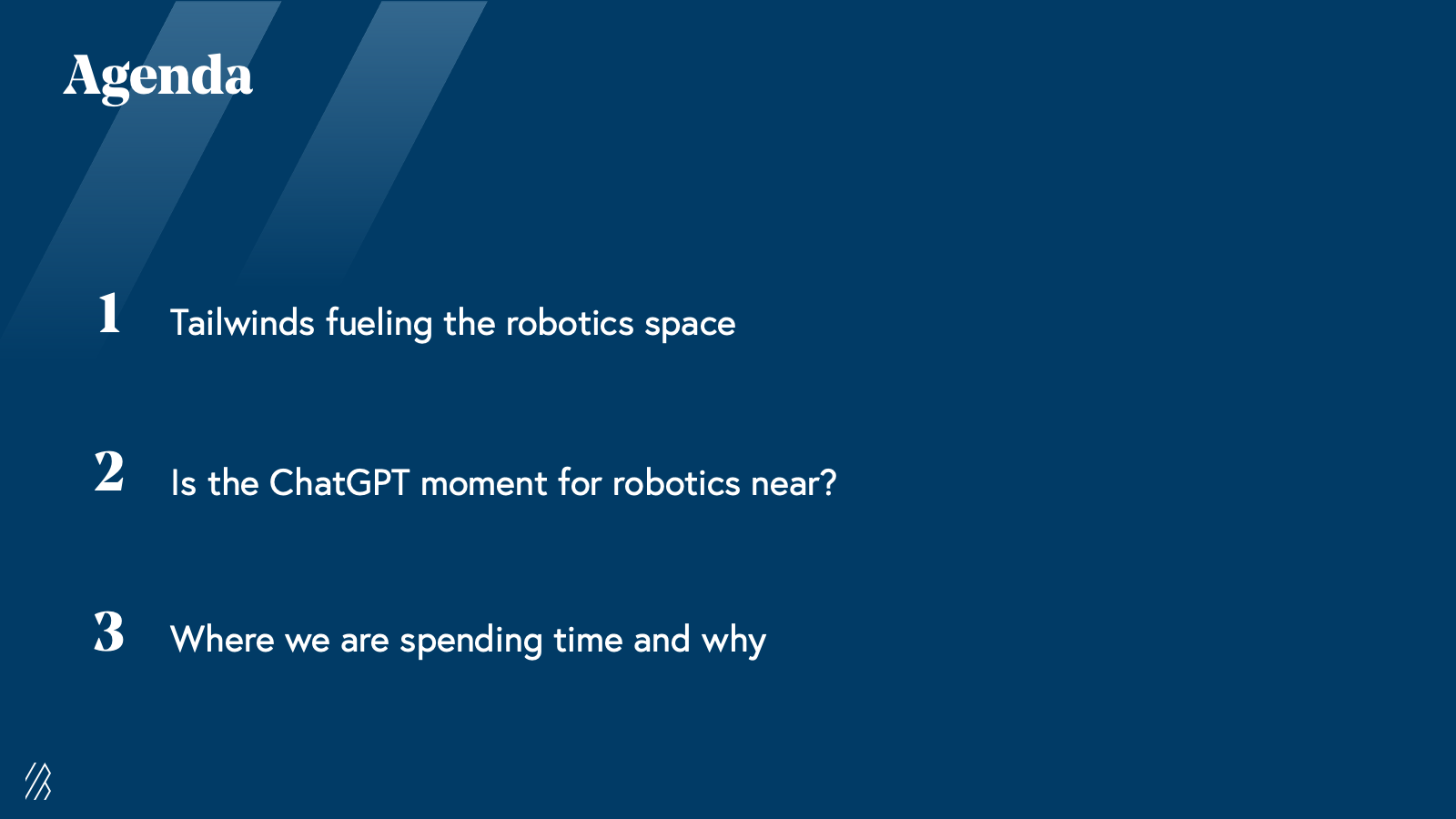 Agenda

1 Tailwinds fueling the robotics space

2 Is the ChatGPT moment for robotics near?

3 Where we are spending time and why